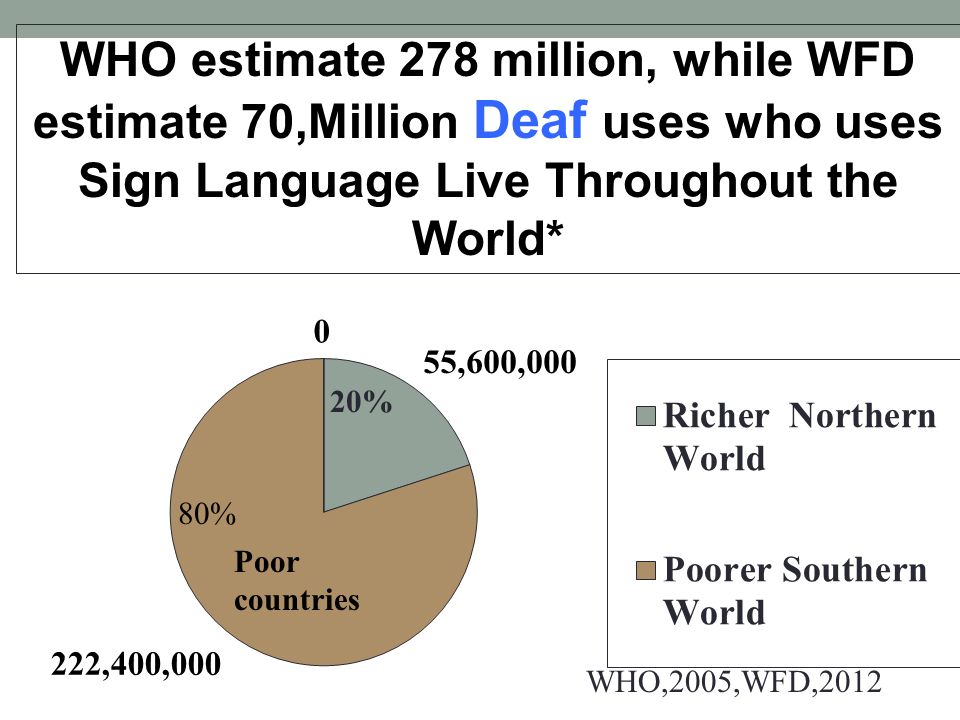 WHO estimate 278 million, while WFD estimate 70,Million Deaf uses who uses Sign Language Live Throughout the World*

0

55,600,000

20%

80%

Poor countries

222,400,000

Richer Northern World

Poorer Southern World

WHO,2005,WFD,2012